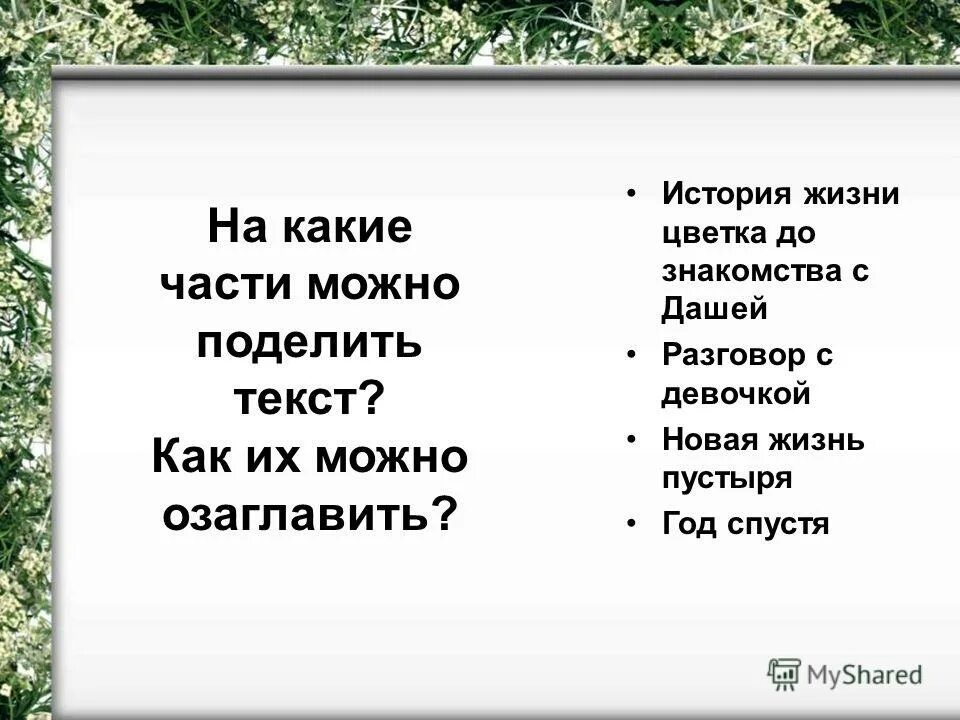 На какие части можно поделить текст? Как их можно озаглавить?

• История жизни цветка до знакомства с Дашей
• Разговор с девочкой
• Новая жизнь пустыря
• Год спустя

MyShared